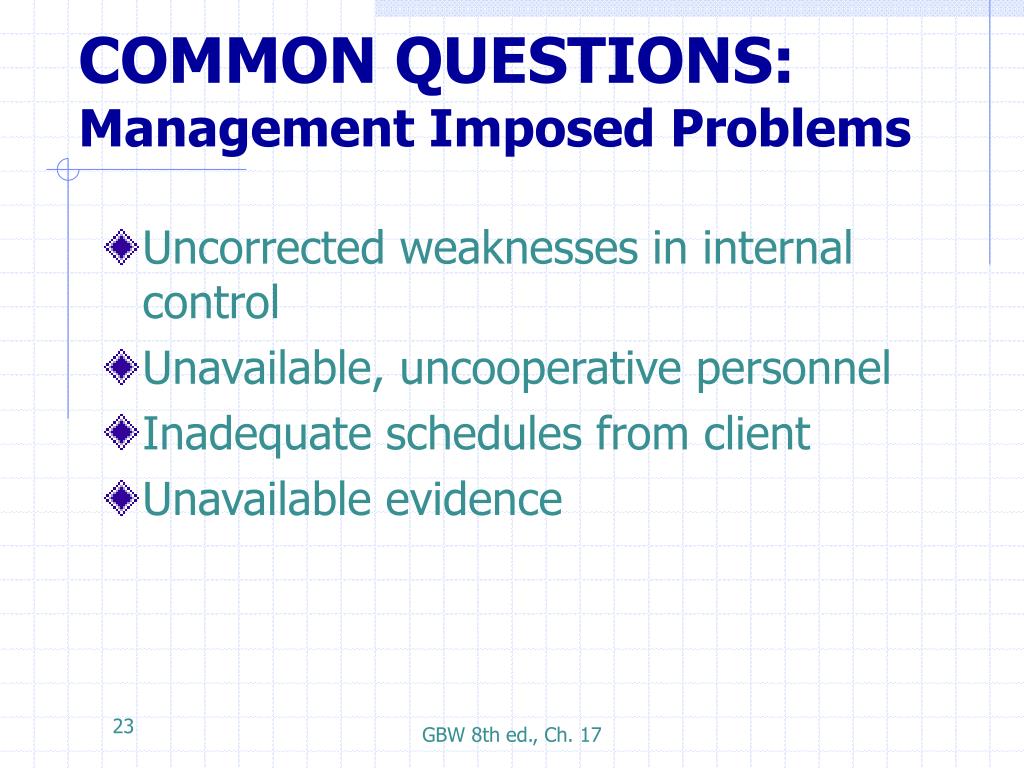 COMMON QUESTIONS:
Management Imposed Problems

Uncorrected weaknesses in internal control

Unavailable, uncooperative personnel

Inadequate schedules from client

Unavailable evidence

23

GBW 8th ed., Ch. 17